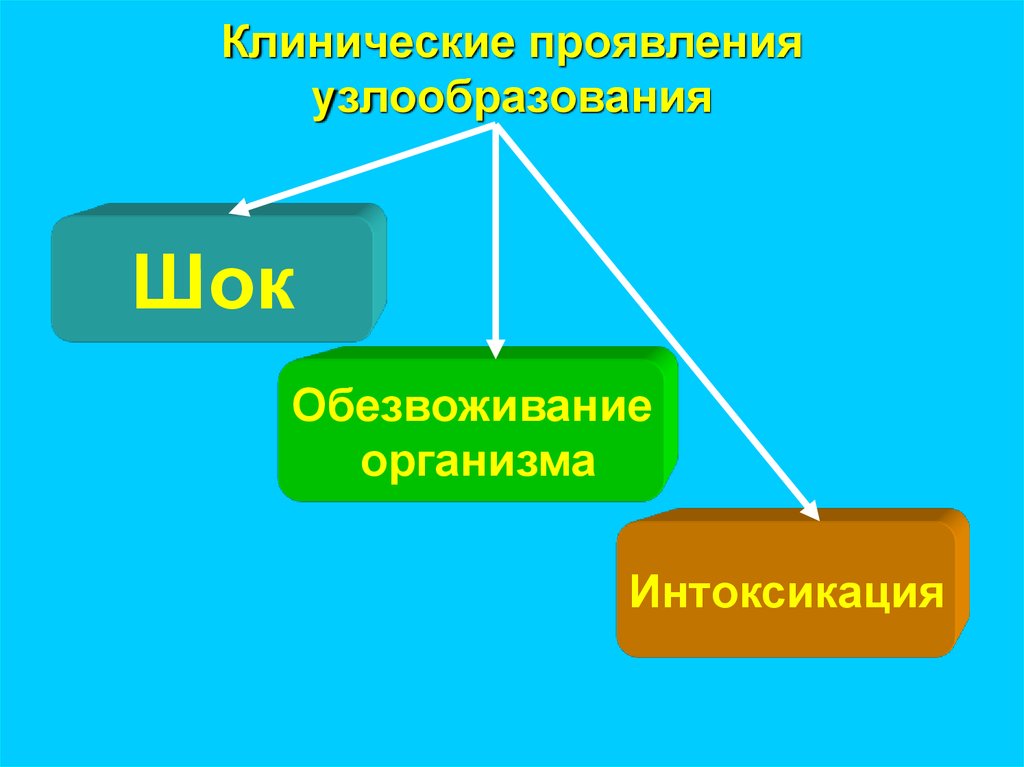 Клинические проявления узлообразования

Шок

Обезвоживание организма

Интоксикация